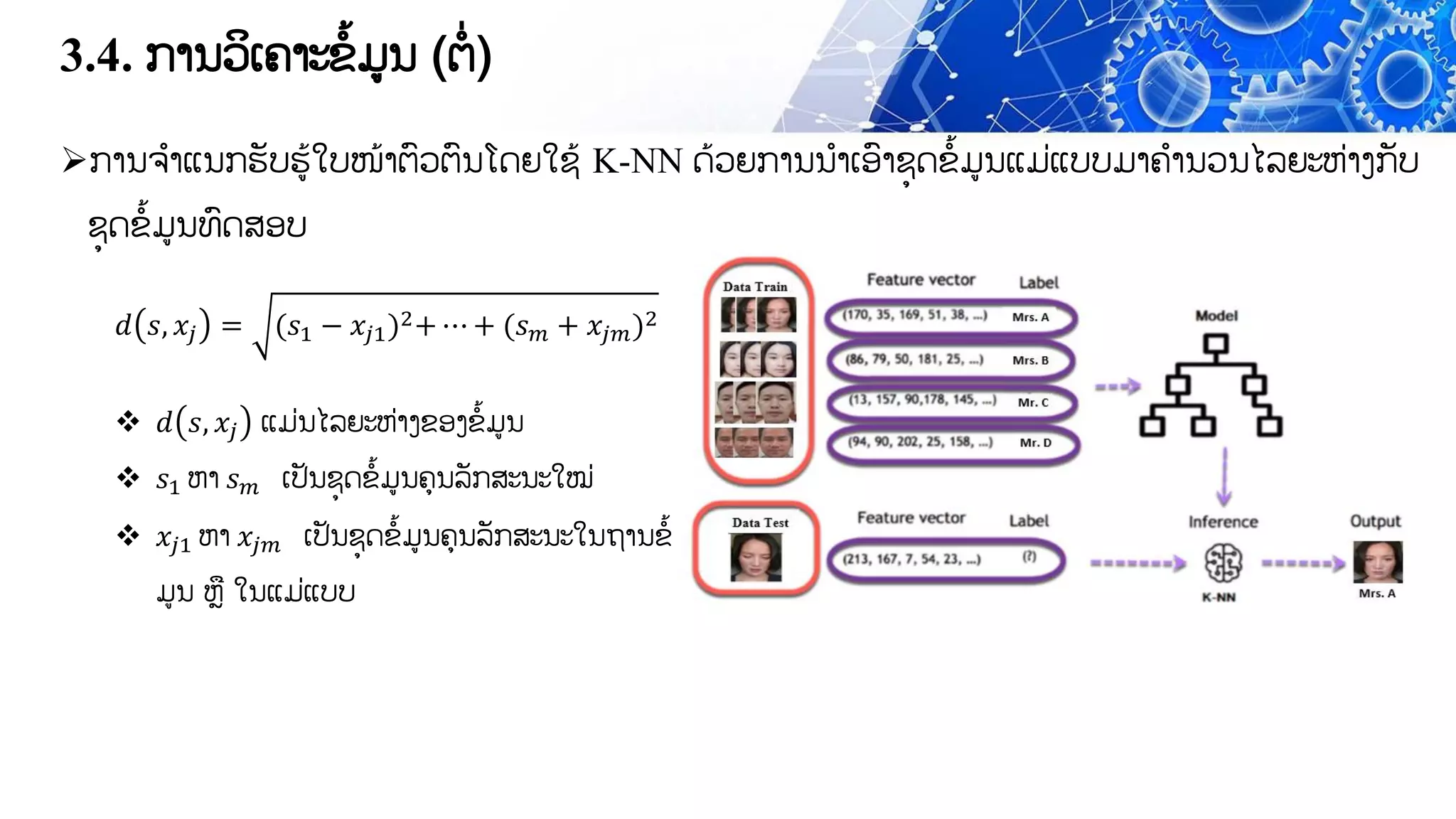 3.4. ການວິເຄາະຂໍ້ມູນ (ຕໍ່)

➢ການຈຳແນກຮັບຮູ້ໃບໜ້າຕົວຕົນໂດຍໃຊ້ K-NN ດ້ວຍການນຳເອົາຊຸດຂໍ້ມູນແມ່ແບບມາຄຳນວນໄລຍະຫ່າງກັບຊຸດຂໍ້ມູນທົດສອບ

$d(s, x_j) = \sqrt{(s_1 - x_{j1})^2 + \cdots + (s_m + x_{jm})^2}$

❖ $d(s, x_j)$ ແມ່ນໄລຍະຫ່າງຂອງຂໍ້ມູນ

❖ $s_1$ ຫາ $s_m$ ເປັນຊຸດຂໍ້ມູນຄຸນລັກສະນະໃໝ່

❖ $x_{j1}$ ຫາ $x_{jm}$ ເປັນຊຸດຂໍ້ມູນຄຸນລັກສະນະໃນຖານຂໍ້ມູນ ຫຼື ໃນແມ່ແບບ

Data Train

Feature vector

Label

(170, 35, 169, 51, 38, ...) Mrs. A

(86, 79, 50, 181, 25, ...) Mrs. B

(13, 157, 90,178, 145, ...) Mr. C

(94, 90, 202, 25, 158, ...) Mr. D

Model

Data Test

Feature vector

Label

(213, 167, 7, 54, 23, ...) (?)

Inference

K-NN

Output

Mrs. A